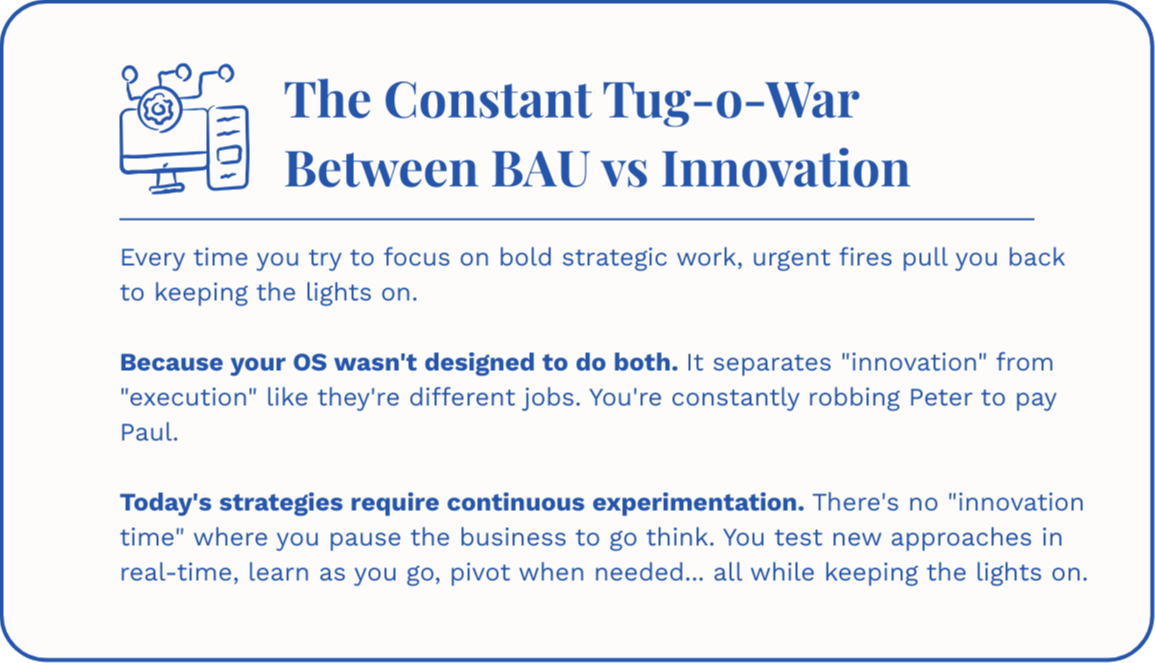 The Constant Tug-o-War Between BAU vs Innovation

Every time you try to focus on bold strategic work, urgent fires pull you back to keeping the lights on.

Because your OS wasn't designed to do both. It separates "innovation" from "execution" like they're different jobs. You're constantly robbing Peter to pay Paul.

Today's strategies require continuous experimentation. There's no "innovation time" where you pause the business to go think. You test new approaches in real-time, learn as you go, pivot when needed... all while keeping the lights on.